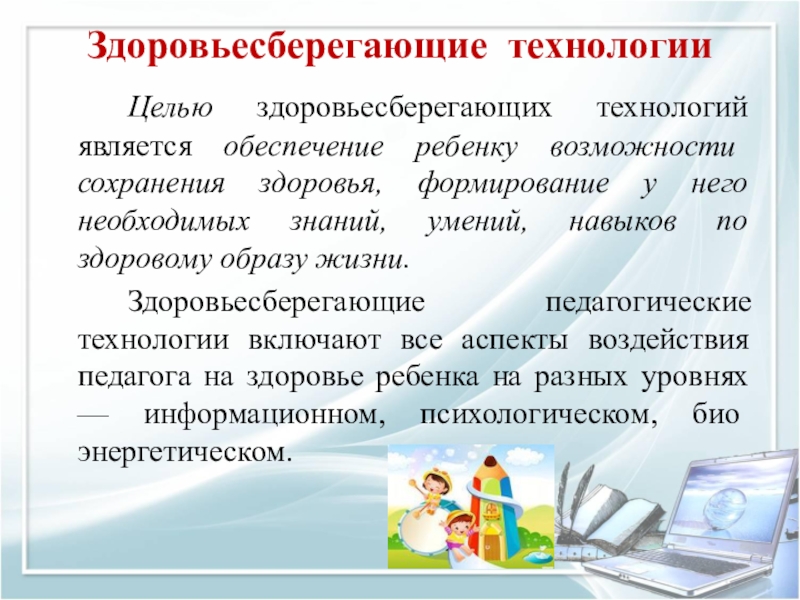 Здоровьесберегающие технологии

Целью здоровьесберегающих технологий является обеспечение ребенку возможности сохранения здоровья, формирование у него необходимых знаний, умений, навыков по здоровому образу жизни.

Здоровьесберегающие педагогические технологии включают все аспекты воздействия педагога на здоровье ребенка на разных уровнях — информационном, психологическом, био энергетическом.